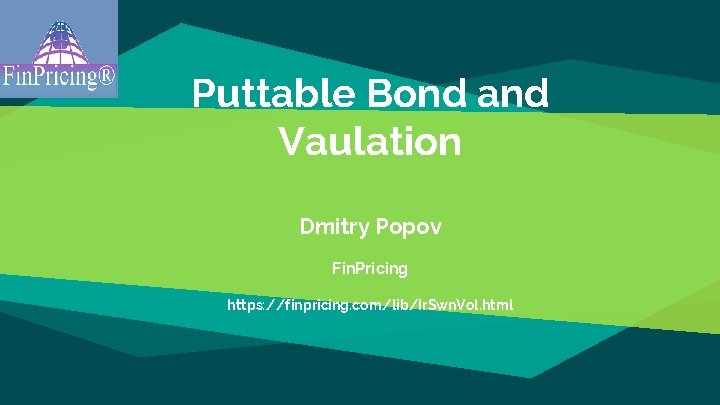 FinPricing®

Puttable Bond and Vaulation

Dmitry Popov

FinPricing

https://finpricing.com/lib/IrSwnVol.html